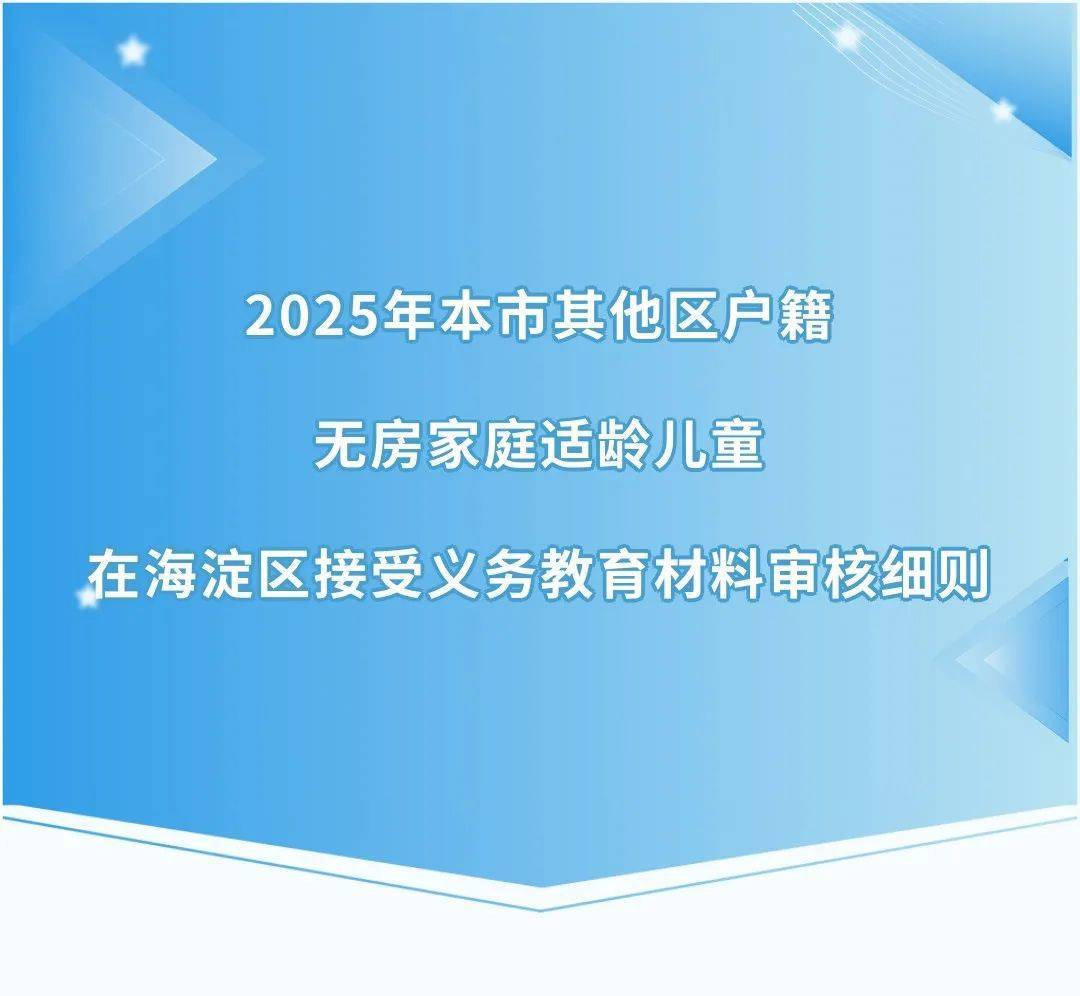 2025年本市其他区户籍

无房家庭适龄儿童

在海淀区接受义务教育材料审核细则